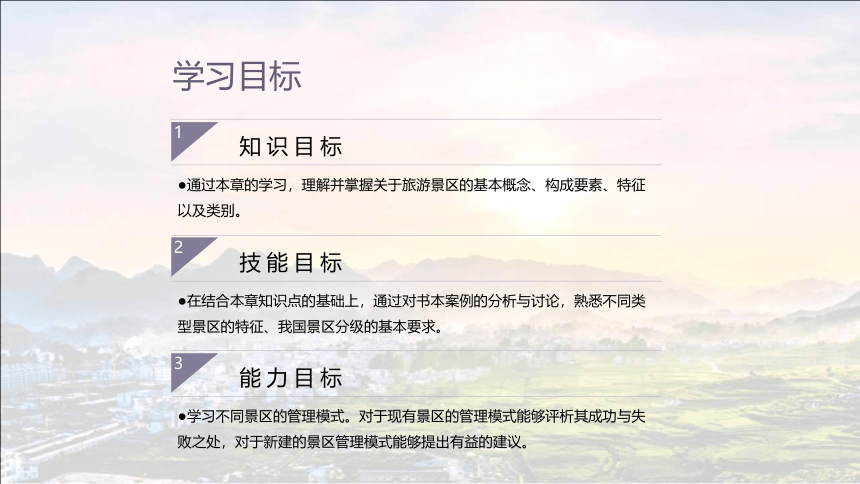 学习目标

1

知识目标

●通过本章的学习，理解并掌握关于旅游景区的基本概念、构成要素、特征以及类别。

2

技能目标

●在结合本章知识点的基础上，通过对书本案例的分析与讨论，熟悉不同类型景区的特征、我国景区分级的基本要求。

3

能力目标

●学习不同景区的管理模式。对于现有景区的管理模式能够评析其成功与失败之处，对于新建的景区管理模式能够提出有益的建议。